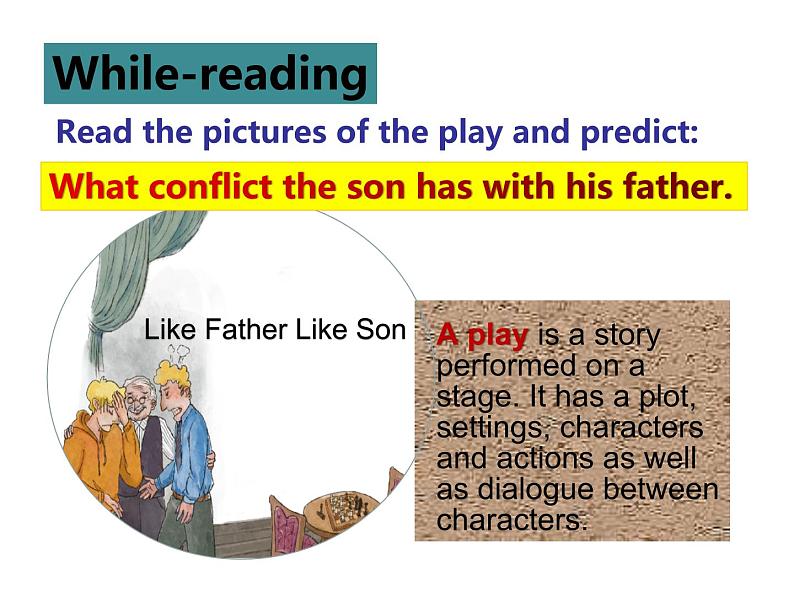 While-reading

Read the pictures of the play and predict:

What conflict the son has with his father.

Like Father Like Son

A play is a story performed on a stage. It has a plot, settings, characters and actions as well as dialogue between characters.